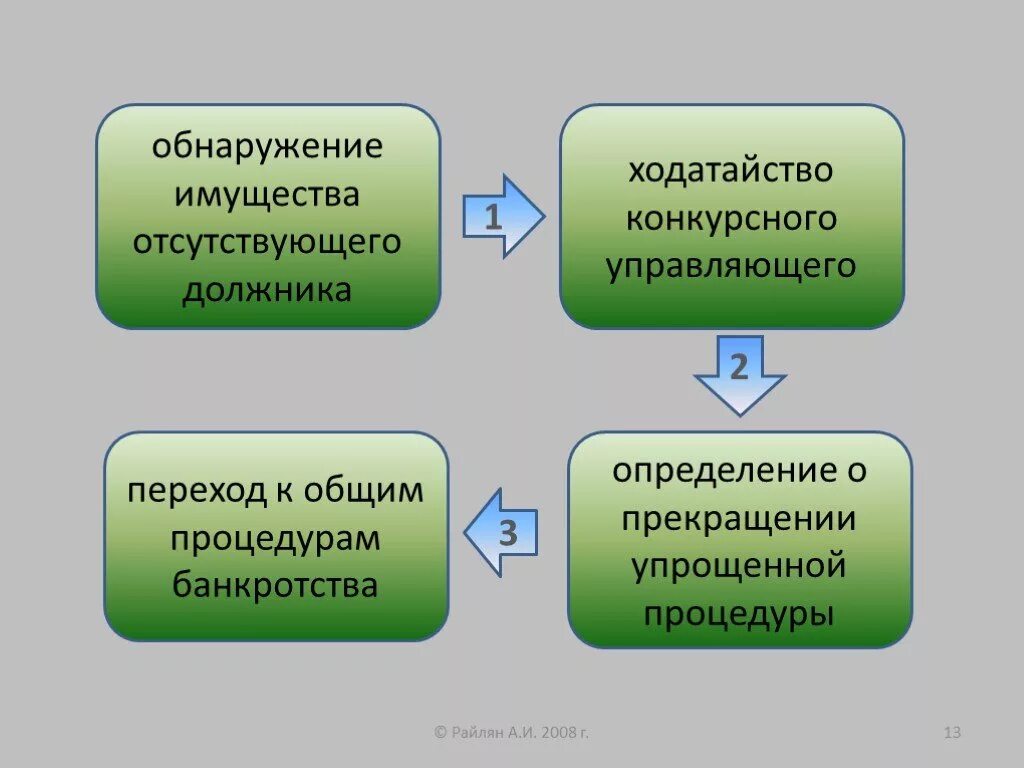 обнаружение имущества отсутствующего должника

1

ходатайство конкурсного управляющего

2

определение о прекращении упрощенной процедуры

3

переход к общим процедурам банкротства

© Райлян А.И. 2008 г.

13